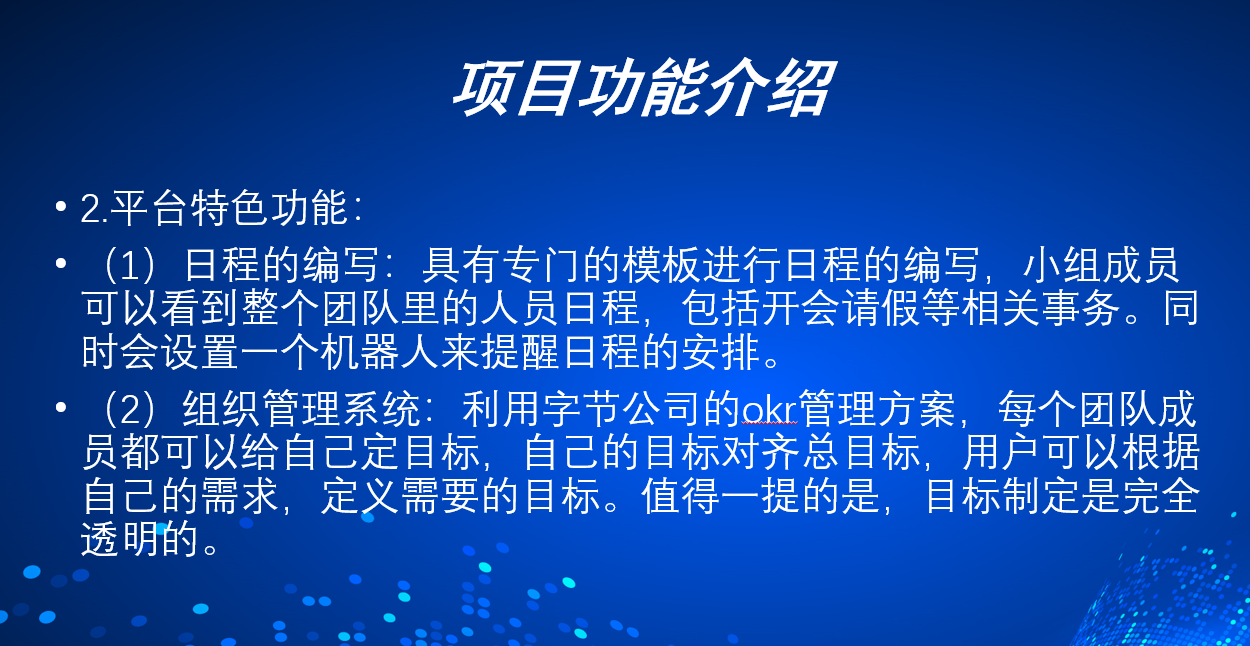 项目功能介绍

• 2.平台特色功能：

• （1）日程的编写：具有专门的模板进行日程的编写，小组成员可以看到整个团队里的人员日程，包括开会请假等相关事务。同时会设置一个机器人来提醒日程的安排。

• （2）组织管理系统：利用字节公司的okr管理方案，每个团队成员都可以给自己定目标，自己的目标对齐总目标，用户可以根据自己的需求，定义需要的目标。值得一提的是，目标制定是完全透明的。